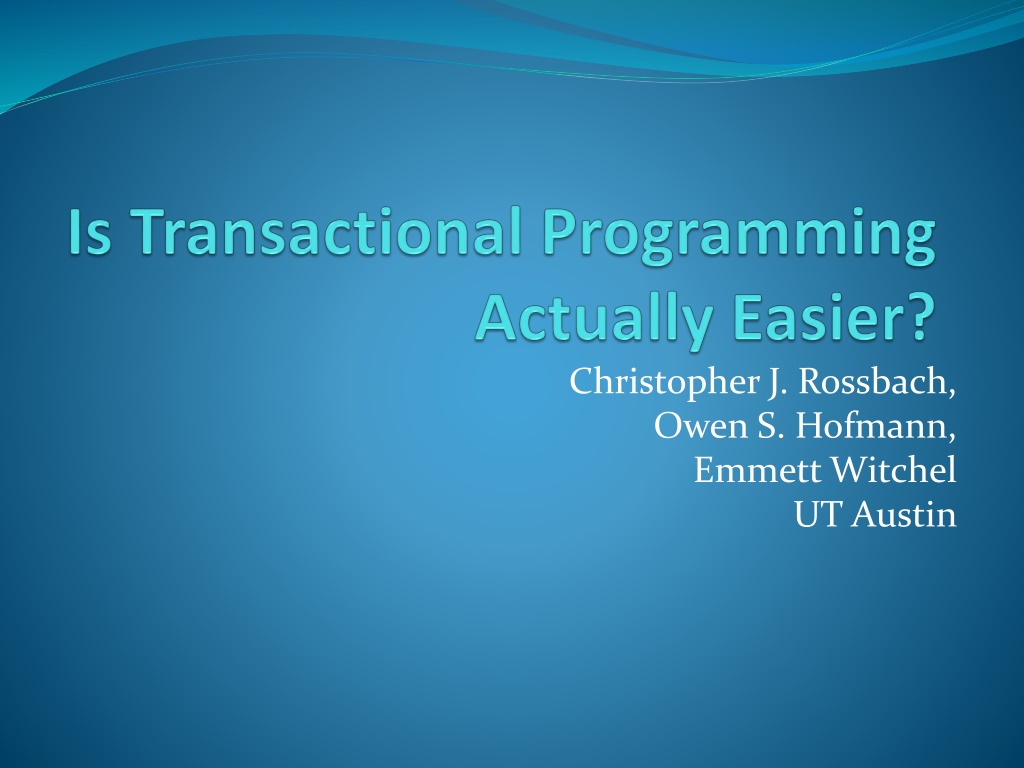 Is Transactional Programming Actually Easier?

Christopher J. Rossbach,
Owen S. Hofmann,
Emmett Witchel
UT Austin